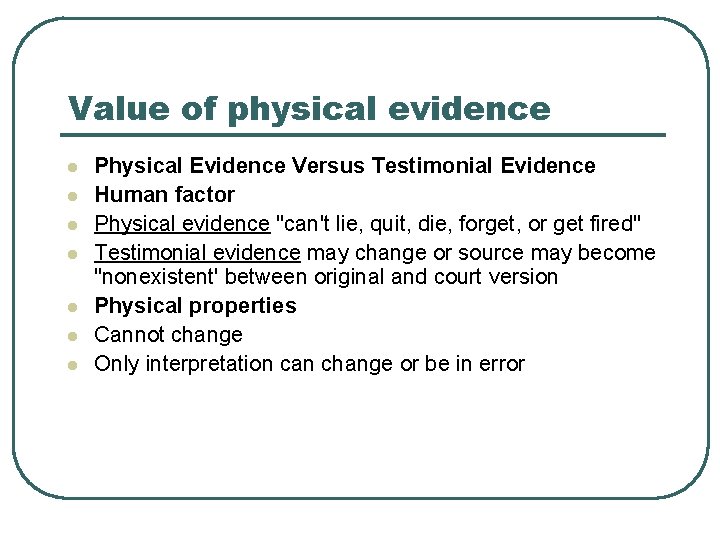 Value of physical evidence

- Physical Evidence Versus Testimonial Evidence
- Human factor
- Physical evidence "can't lie, quit, die, forget, or get fired"
- Testimonial evidence may change or source may become "nonexistent' between original and court version
- Physical properties
- Cannot change
- Only interpretation can change or be in error